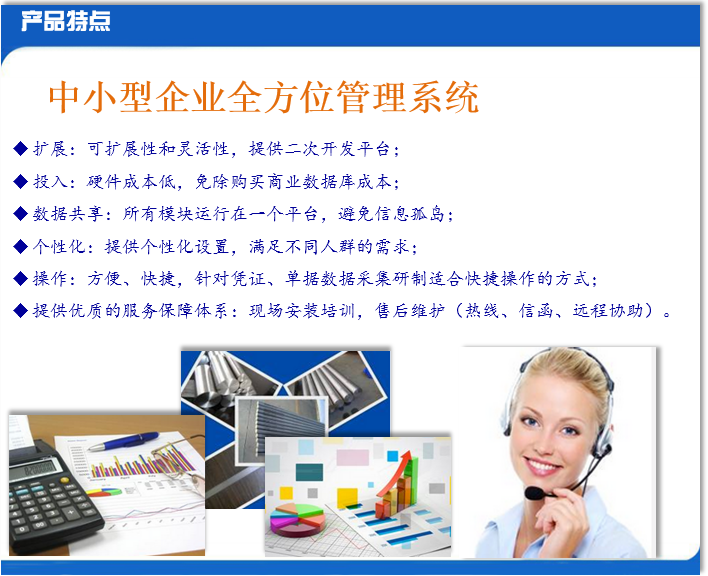 产品特点

中小型企业全方位管理系统

◆ 扩展：可扩展性和灵活性，提供二次开发平台；

◆ 投入：硬件成本低，免除购买商业数据库成本；

◆ 数据共享：所有模块运行在一个平台，避免信息孤岛；

◆ 个性化：提供个性化设置，满足不同人群的需求；

◆ 操作：方便、快捷，针对凭证、单据数据采集研制适合快捷操作的方式；

◆ 提供优质的服务保障体系：现场安装培训，售后维护（热线、信函、远程协助）。